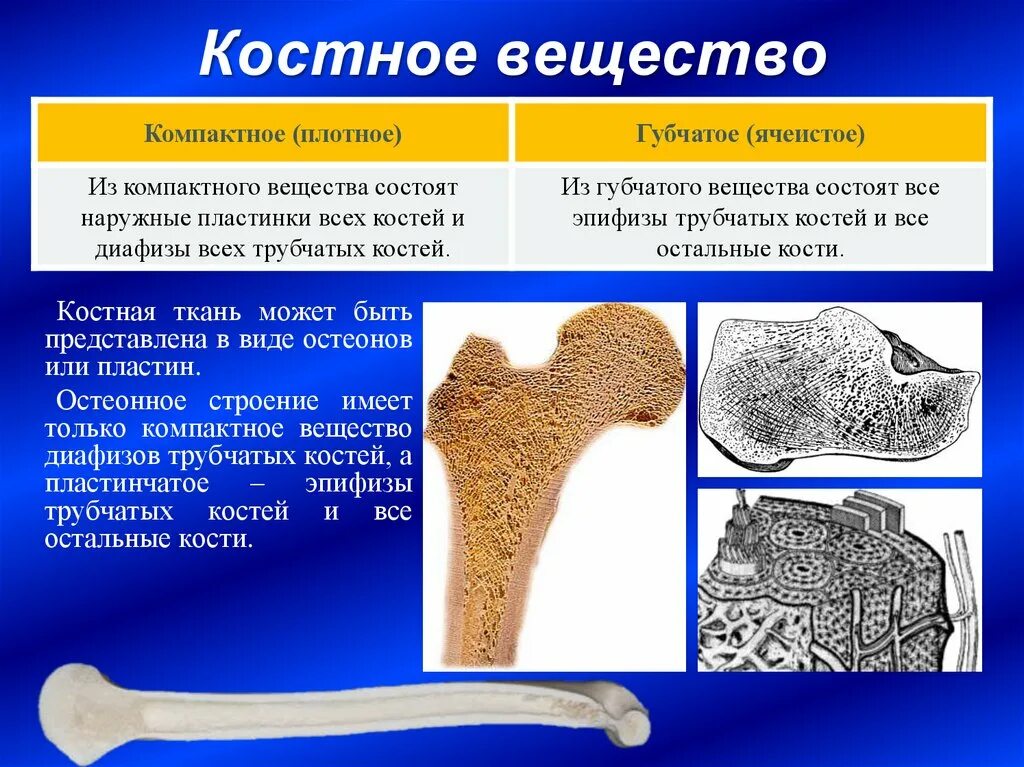 Костное вещество

| Компактное (плотное) | Губчатое (ячеистое) |
|---|---|
| Из компактного вещества состоят наружные пластинки всех костей и диафизы всех трубчатых костей. | Из губчатого вещества состоят все эпифизы трубчатых костей и все остальные кости. |

Костная ткань может быть представлена в виде остеонов или пластин.

Остеонное строение имеет только компактное вещество диафизов трубчатых костей, а пластинчатое – эпифизы трубчатых костей и все остальные кости.